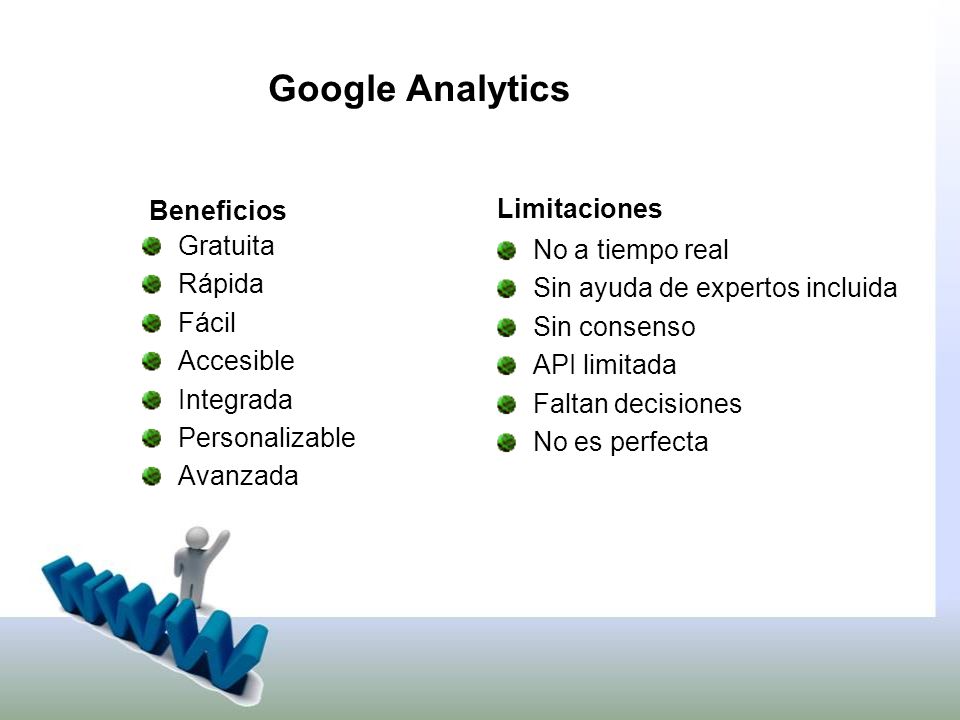 Google Analytics

Beneficios
- Gratuita
- Rápida
- Fácil
- Accesible
- Integrada
- Personalizable
- Avanzada

Limitaciones
- No a tiempo real
- Sin ayuda de expertos incluida
- Sin consenso
- API limitada
- Faltan decisiones
- No es perfecta

WWW